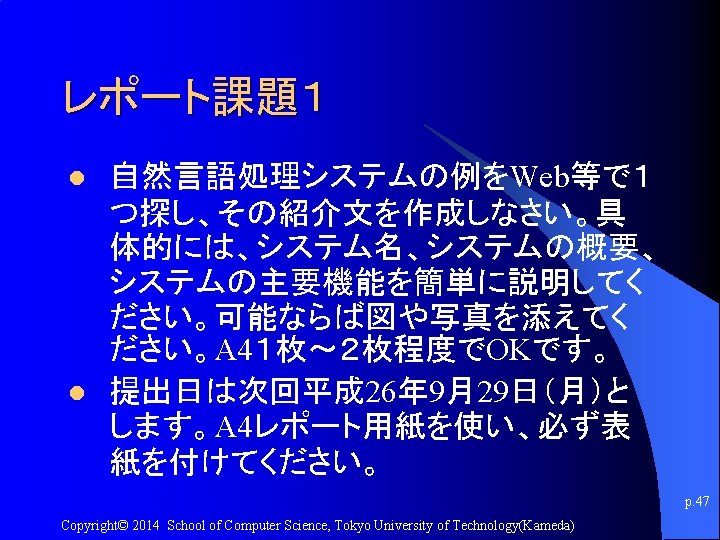 レポート課題１

自然言語処理システムの例をWeb等で１つ探し、その紹介文を作成しなさい。具体的には、システム名、システムの概要、システムの主要機能を簡単に説明してください。可能ならば図や写真を添えてください。A4１枚～２枚程度でOKです。

提出日は次回平成26年9月29日（月）とします。A4レポート用紙を使い、必ず表紙を付けてください。

p.47

Copyright© 2014 School of Computer Science, Tokyo University of Technology(Kameda)